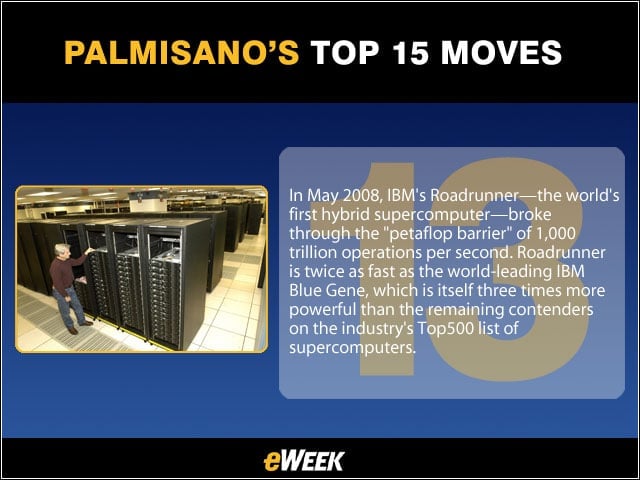 PALMISANO'S TOP 15 MOVES

13

In May 2008, IBM's Roadrunner—the world's first hybrid supercomputer—broke through the "petaflop barrier" of 1,000 trillion operations per second. Roadrunner is twice as fast as the world-leading IBM Blue Gene, which is itself three times more powerful than the remaining contenders on the industry's Top500 list of supercomputers.

eWEEK